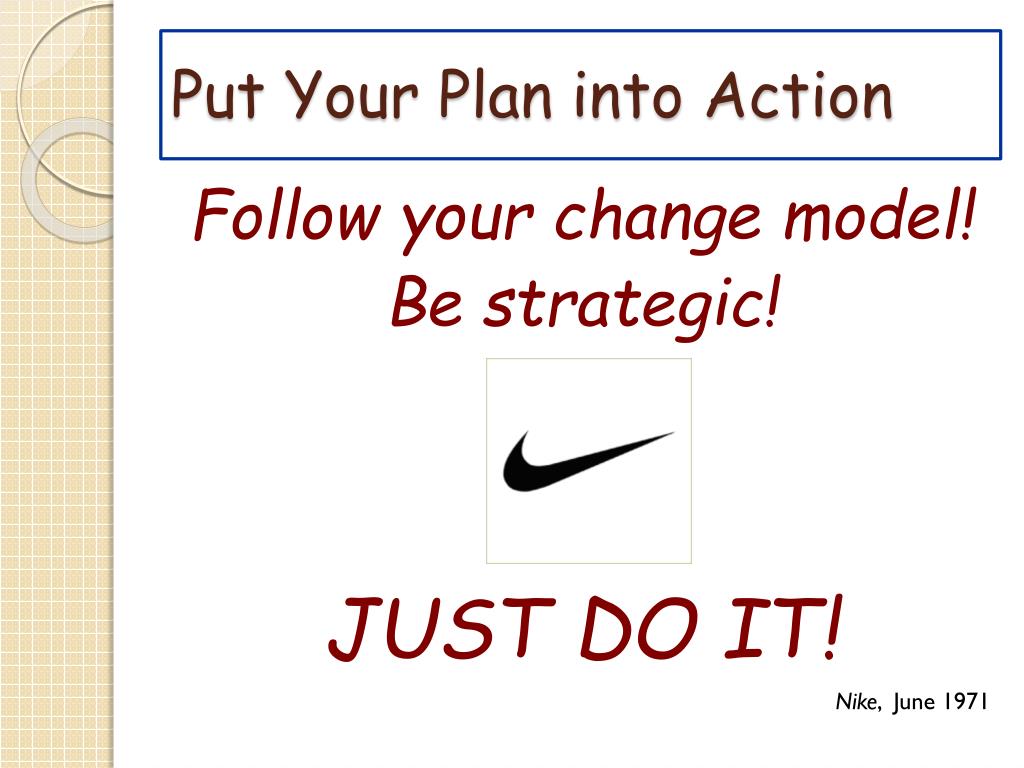 Put Your Plan into Action

Follow your change model!
Be strategic!

JUST DO IT!

Nike, June 1971